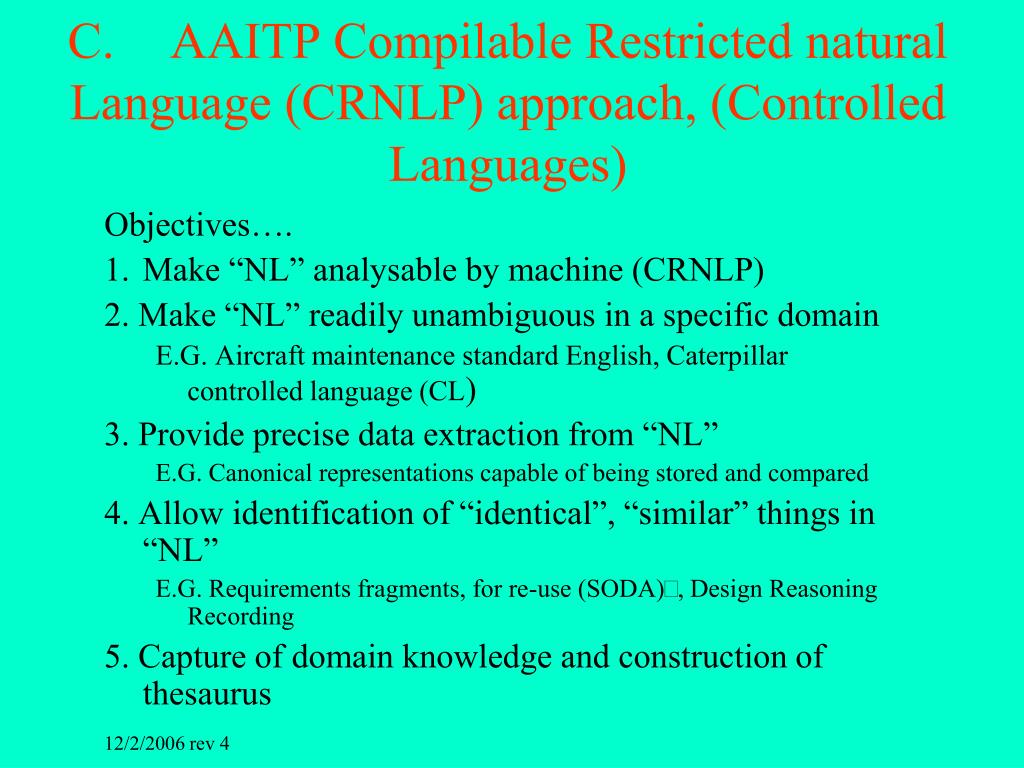 C. AAITP Compilable Restricted natural Language (CRNLP) approach, (Controlled Languages)

Objectives….

1. Make “NL” analysable by machine (CRNLP)

2. Make “NL” readily unambiguous in a specific domain

E.G. Aircraft maintenance standard English, Caterpillar controlled language (CL)

3. Provide precise data extraction from “NL”

E.G. Canonical representations capable of being stored and compared

4. Allow identification of “identical”, “similar” things in “NL”

E.G. Requirements fragments, for re-use (SODA)□, Design Reasoning Recording

5. Capture of domain knowledge and construction of thesaurus

12/2/2006 rev 4